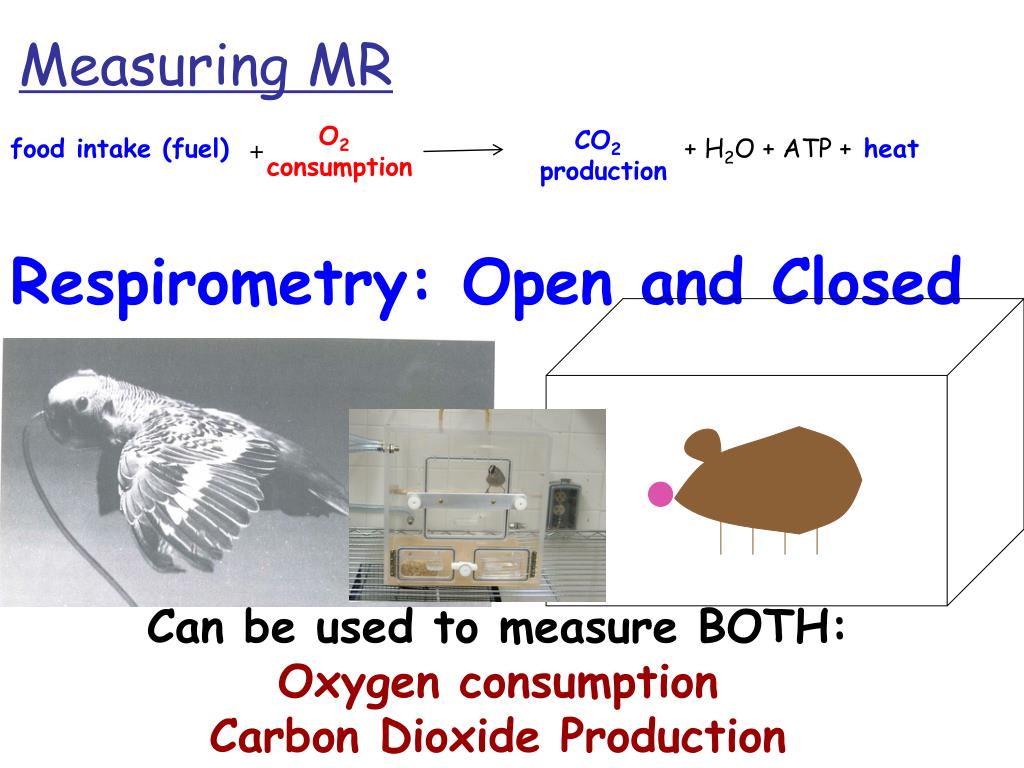 Measuring MR

food intake (fuel) + $O_2$ consumption $\longrightarrow$ $CO_2$ production + $H_2O$ + ATP + heat

Respirometry: Open and Closed

Can be used to measure BOTH:
Oxygen consumption
Carbon Dioxide Production